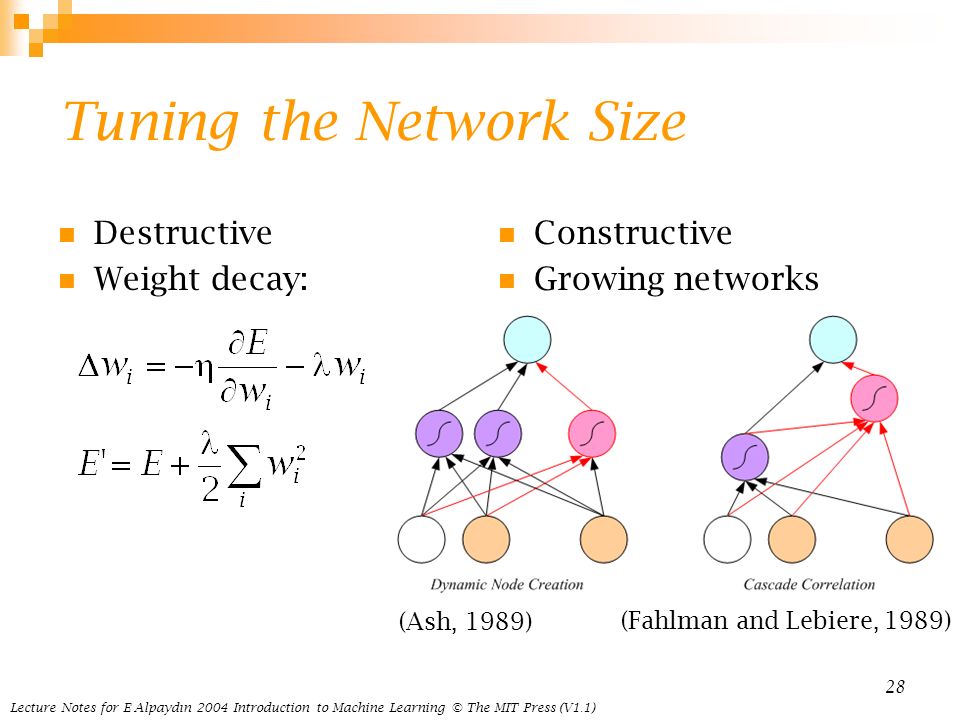 Tuning the Network Size

Destructive
Weight decay:

$\Delta w_i = -\eta \frac{\partial E}{\partial w_i} - \lambda w_i$

$E' = E + \frac{\lambda}{2} \sum_i w_i^2$

Constructive
Growing networks

Dynamic Node Creation

(Ash, 1989)

Cascade Correlation

(Fahlman and Lebiere, 1989)

28

Lecture Notes for E Alpaydın 2004 Introduction to Machine Learning © The MIT Press (V1.1)